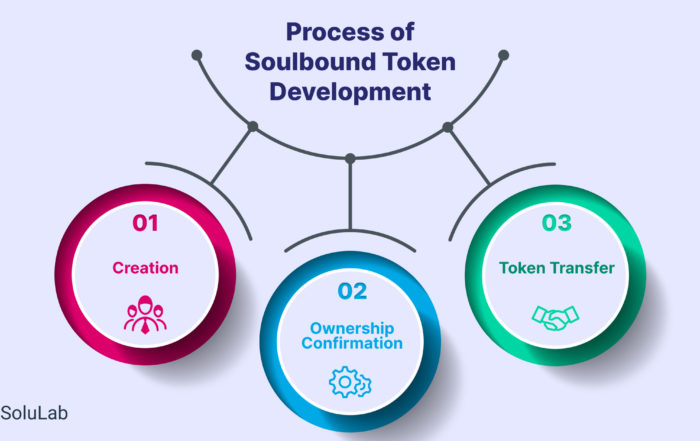 Process of Soulbound Token Development

01
Creation

02
Ownership Confirmation

03
Token Transfer

SoluLab